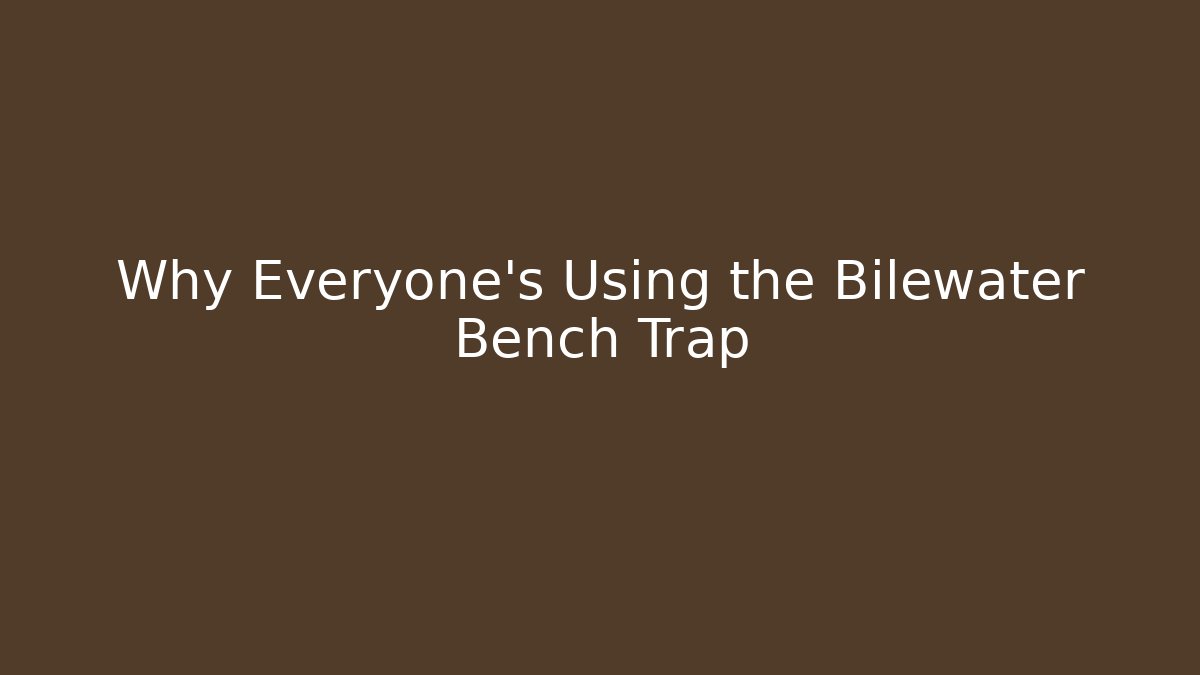 Why Everyone's Using the Bilewater Bench Trap